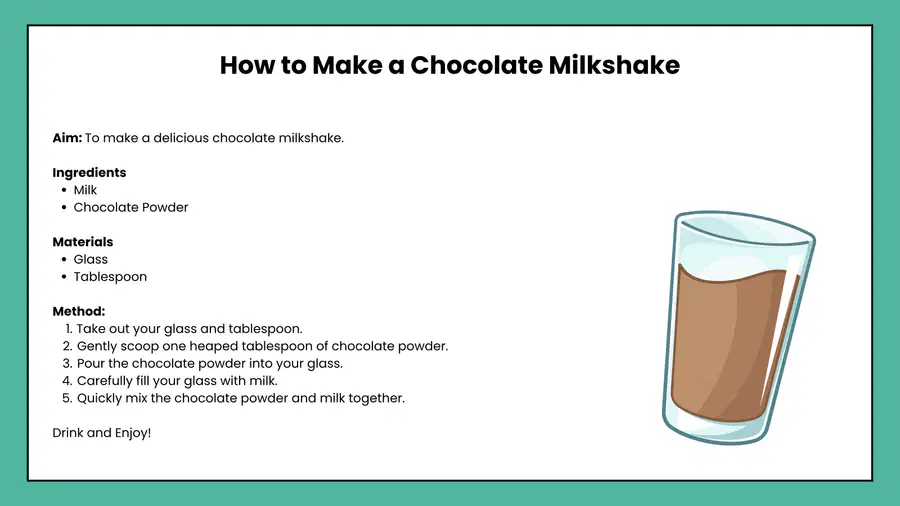 How to Make a Chocolate Milkshake

Aim: To make a delicious chocolate milkshake.

Ingredients
• Milk
• Chocolate Powder

Materials
• Glass
• Tablespoon

Method:
1. Take out your glass and tablespoon.
2. Gently scoop one heaped tablespoon of chocolate powder.
3. Pour the chocolate powder into your glass.
4. Carefully fill your glass with milk.
5. Quickly mix the chocolate powder and milk together.

Drink and Enjoy!